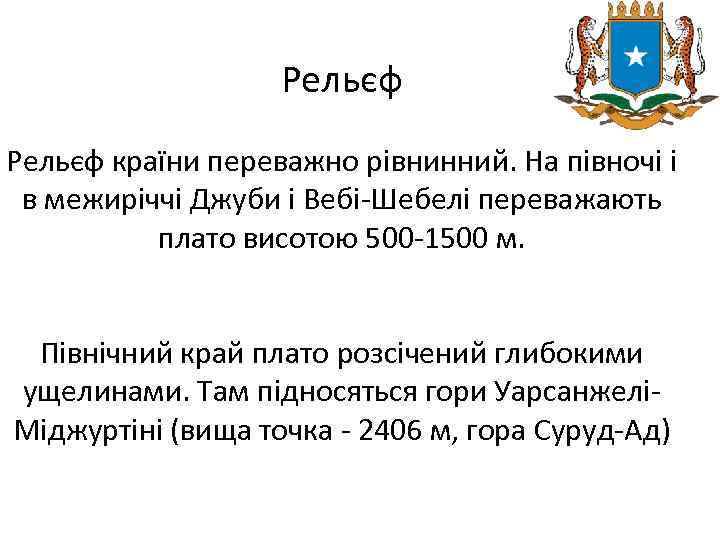 Рельєф

Рельєф країни переважно рівнинний. На півночі і в межиріччі Джуби і Вебі-Шебелі переважають плато висотою 500-1500 м.

Північний край плато розсічений глибокими ущелинами. Там підносяться гори Уарсанжелі-Міджуртіні (вища точка - 2406 м, гора Суруд-Ад)